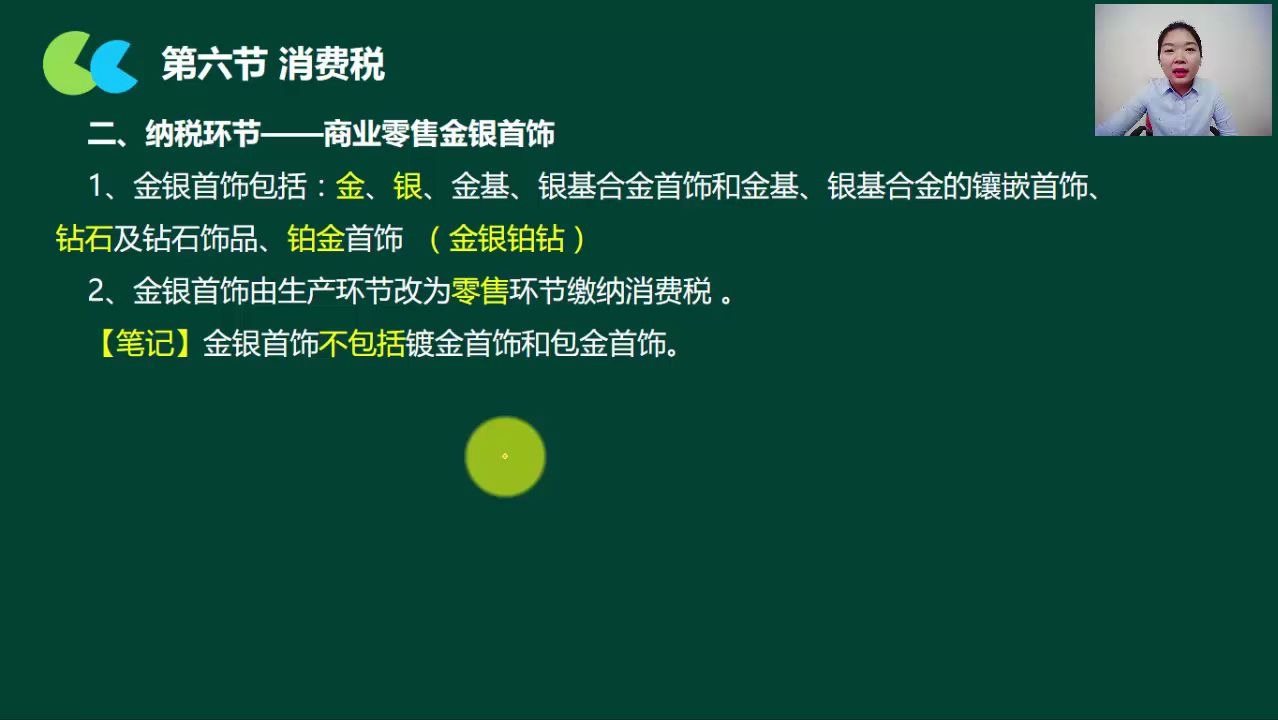 第六节 消费税

二、纳税环节——商业零售金银首饰

1、金银首饰包括：金、银、金基、银基合金首饰和金基、银基合金的镶嵌首饰、钻石及钻石饰品、铂金首饰 （金银铂钻）

2、金银首饰由生产环节改为零售环节缴纳消费税 。

【笔记】金银首饰不包括镀金首饰和包金首饰。